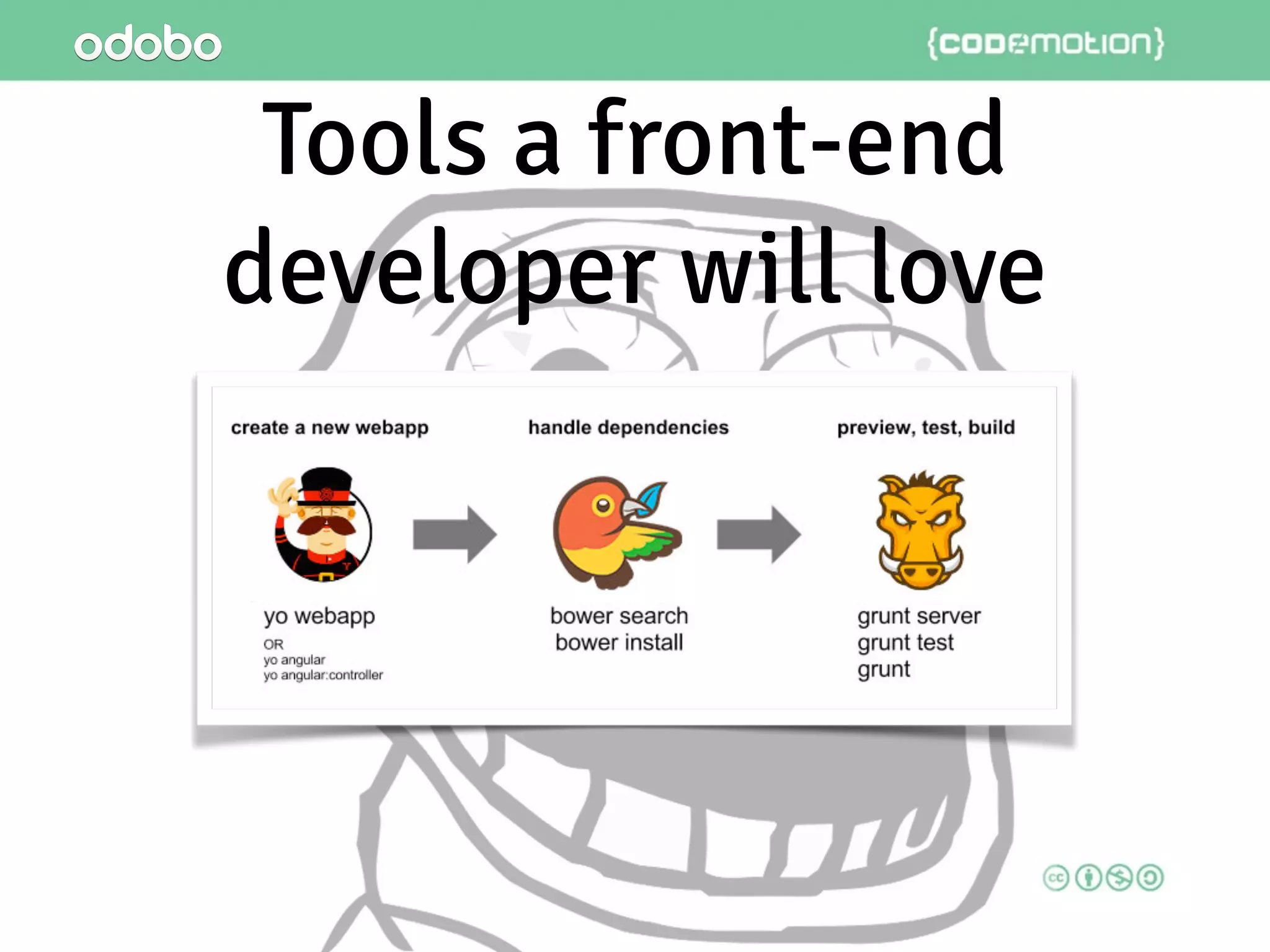 odobo

{codemotion}

Tools a front-end developer will love

create a new webapp

yo webapp
OR
yo angular
yo angular:controller

handle dependencies

bower search
bower install

preview, test, build

grunt server
grunt test
grunt

cc